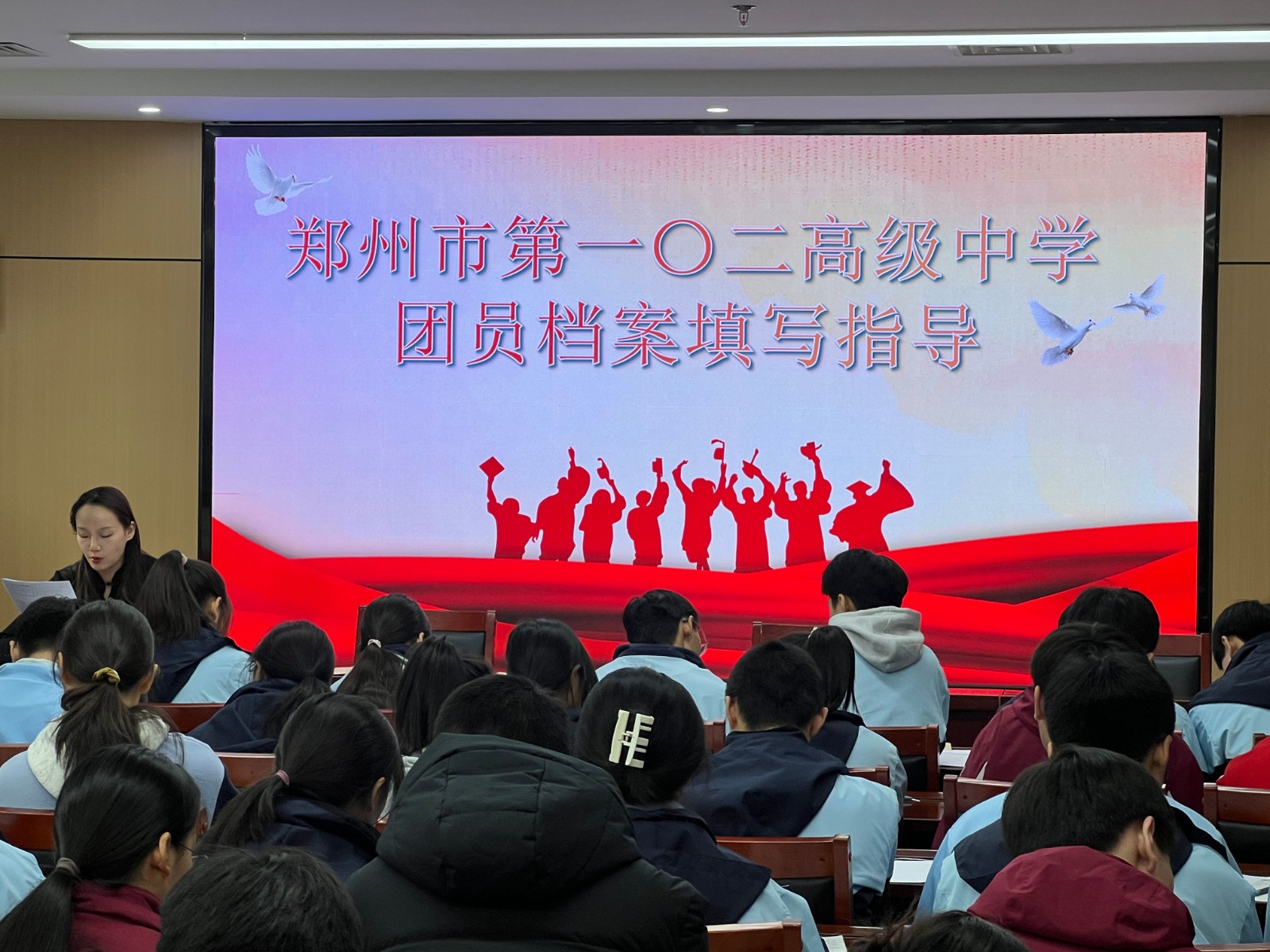 郑州市第一〇二高级中学
团员档案填写指导